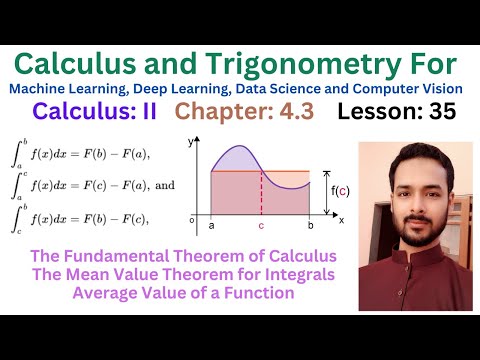 Calculus and Trigonometry For
Machine Learning, Deep Learning, Data Science and Computer Vision
Calculus: II Chapter: 4.3 Lesson: 35

$\int_a^b f(x)dx = F(b) - F(a),$
$\int_a^c f(x)dx = F(c) - F(a),$ and
$\int_c^b f(x)dx = F(b) - F(c),$

y
f(c)
o a c b x

The Fundamental Theorem of Calculus
The Mean Value Theorem for Integrals
Average Value of a Function